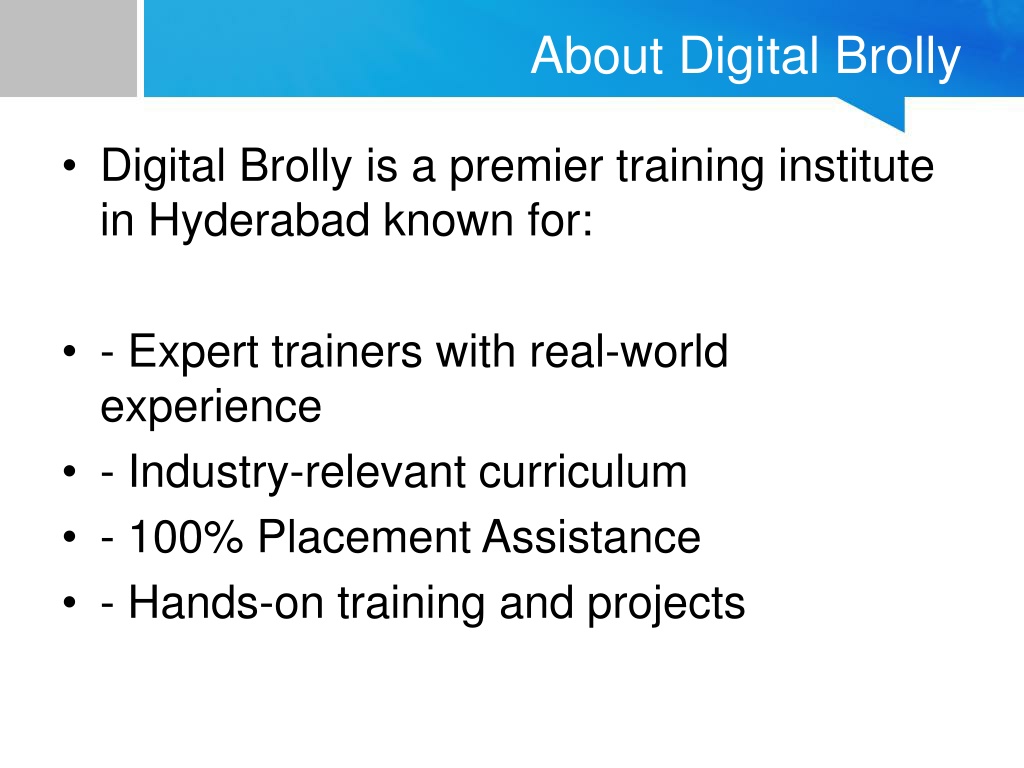 About Digital Brolly

• Digital Brolly is a premier training institute in Hyderabad known for:

• - Expert trainers with real-world experience
• - Industry-relevant curriculum
• - 100% Placement Assistance
• - Hands-on training and projects